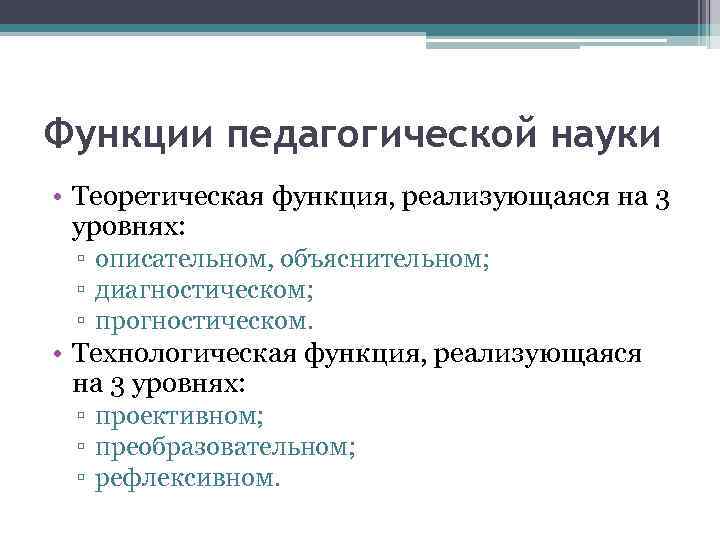 Функции педагогической науки

• Теоретическая функция, реализующаяся на 3 уровнях:
▫ описательном, объяснительном;
▫ диагностическом;
▫ прогностическом.
• Технологическая функция, реализующаяся на 3 уровнях:
▫ проективном;
▫ преобразовательном;
▫ рефлексивном.